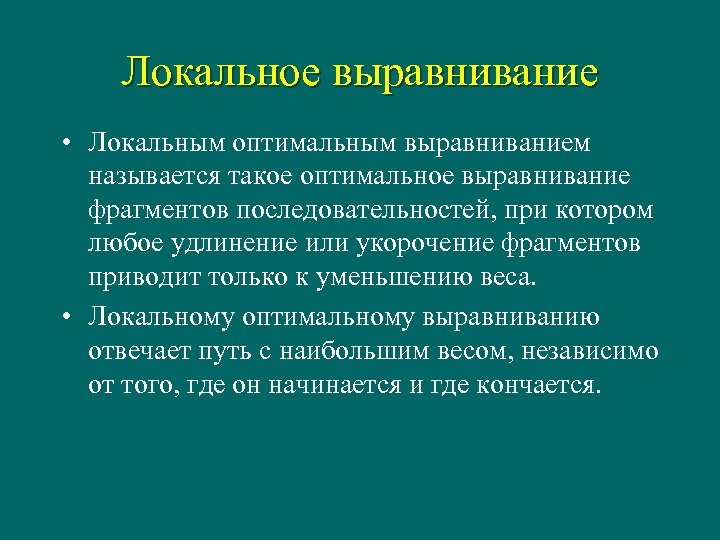 Локальное выравнивание

• Локальным оптимальным выравниванием называется такое оптимальное выравнивание фрагментов последовательностей, при котором любое удлинение или укорочение фрагментов приводит только к уменьшению веса.

• Локальному оптимальному выравниванию отвечает путь с наибольшим весом, независимо от того, где он начинается и где кончается.